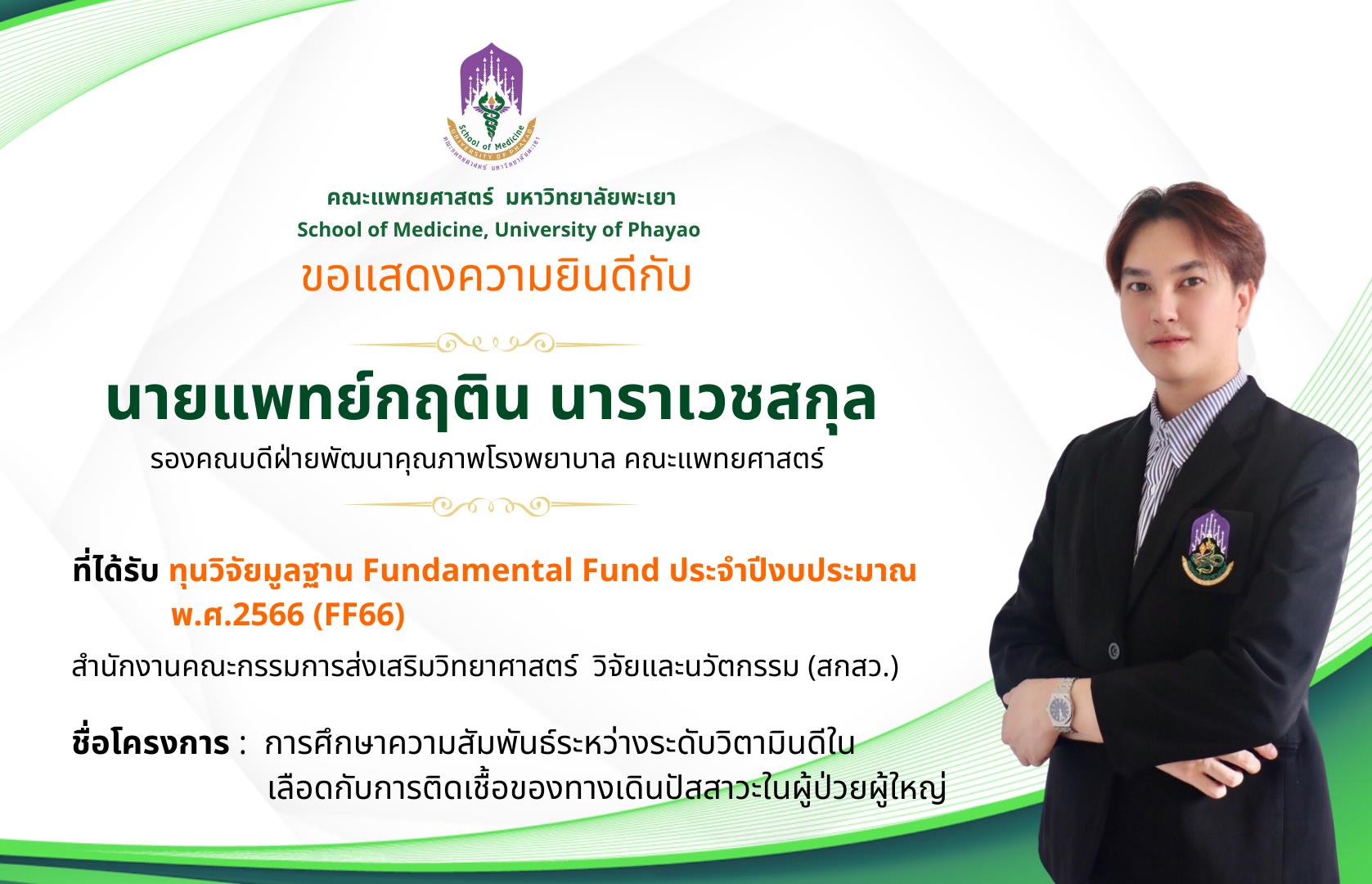 School of Medicine
UNIVERSITY OF PHAYAO
คณะแพทยศาสตร์ มหาวิทยาลัยพะเยา

คณะแพทยศาสตร์ มหาวิทยาลัยพะเยา
School of Medicine, University of Phayao
ขอแสดงความยินดีกับ

นายแพทย์กฤติน นาราเวชสกุล
รองคณบดีฝ่ายพัฒนาคุณภาพโรงพยาบาล คณะแพทยศาสตร์

ที่ได้รับ ทุนวิจัยมูลฐาน Fundamental Fund ประจำปีงบประมาณ พ.ศ.2566 (FF66)

สำนักงานคณะกรรมการส่งเสริมวิทยาศาสตร์ วิจัยและนวัตกรรม (สกสว.)

ชื่อโครงการ : การศึกษาความสัมพันธ์ระหว่างระดับวิตามินดีในเลือดกับการติดเชื้อของทางเดินปัสสาวะในผู้ป่วยผู้ใหญ่